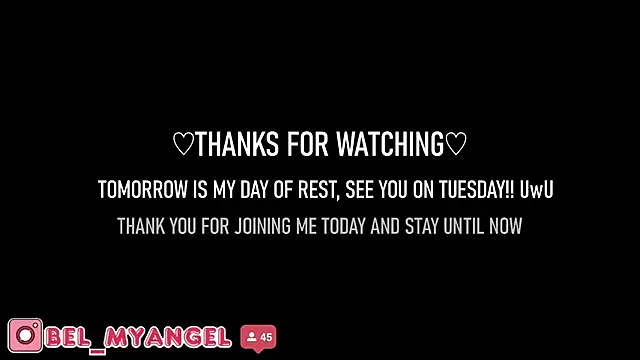 ♡THANKS FOR WATCHING♡

TOMORROW IS MY DAY OF REST, SEE YOU ON TUESDAY!! UwU

THANK YOU FOR JOINING ME TODAY AND STAY UNTIL NOW

BEL_MYANGEL 45